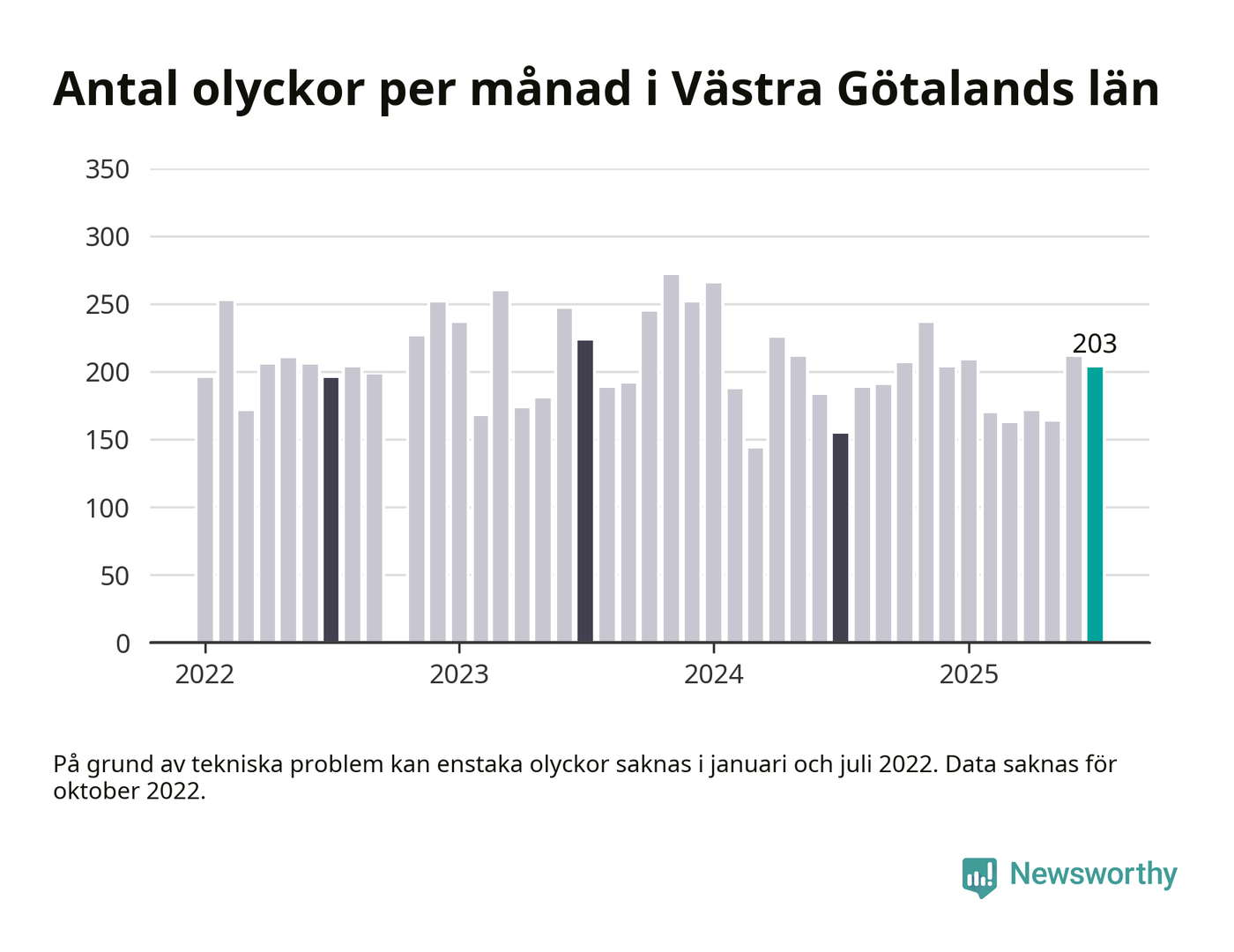 Antal olyckor per månad i Västra Götalands län

350
300
250
200
150
100
50
0

203

2022
2023
2024
2025

På grund av tekniska problem kan enstaka olyckor saknas i januari och juli 2022. Data saknas för oktober 2022.

Newsworthy